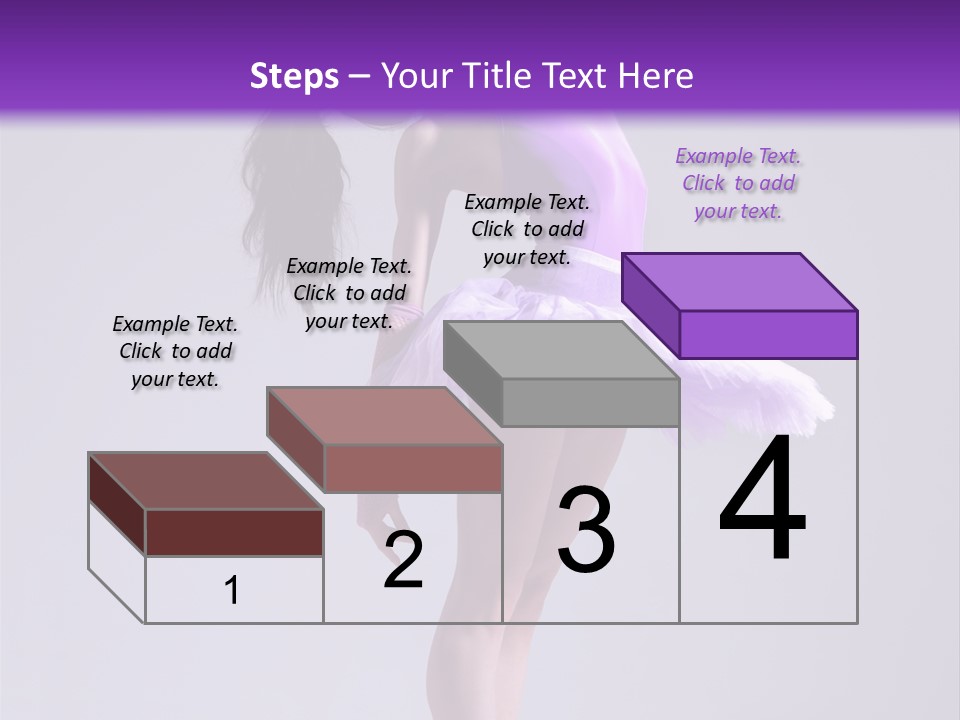 Steps – Your Title Text Here

Example Text. Click to add your text.

Example Text. Click to add your text.

Example Text. Click to add your text.

Example Text. Click to add your text.

1

2

3

4